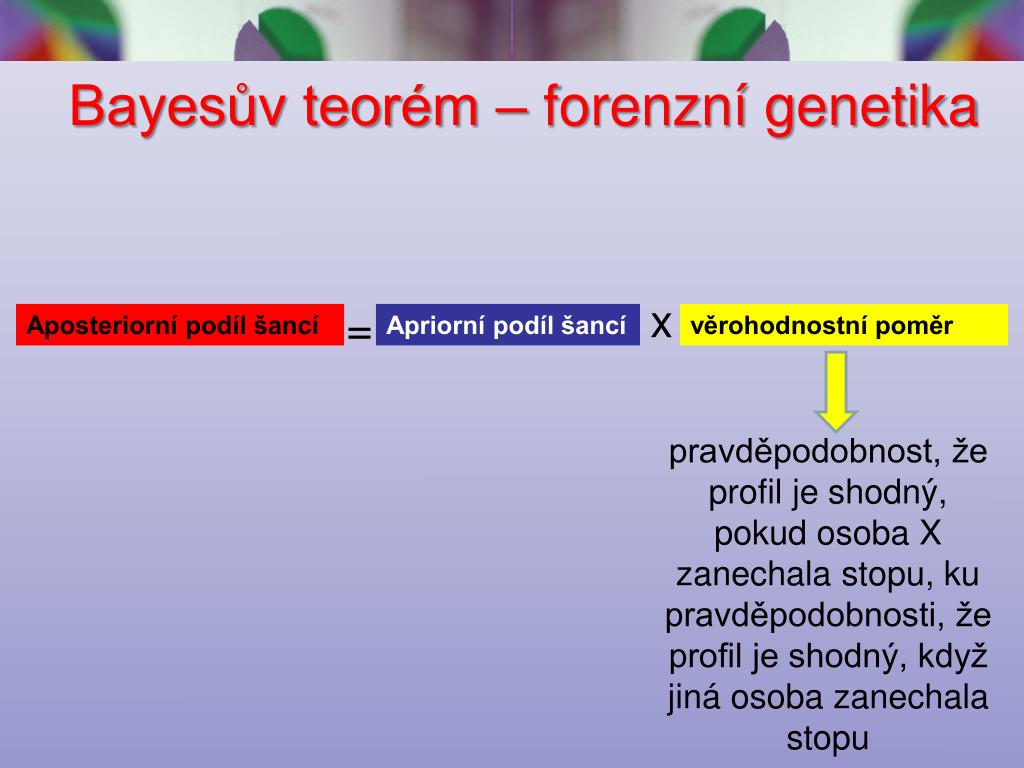 Bayesův teorém – forenzní genetika

Aposteriorní podíl šancí = Apriorní podíl šancí X věrohodnostní poměr

pravděpodobnost, že profil je shodný, pokud osoba X zanechala stopu, ku pravděpodobnosti, že profil je shodný, když jiná osoba zanechala stopu